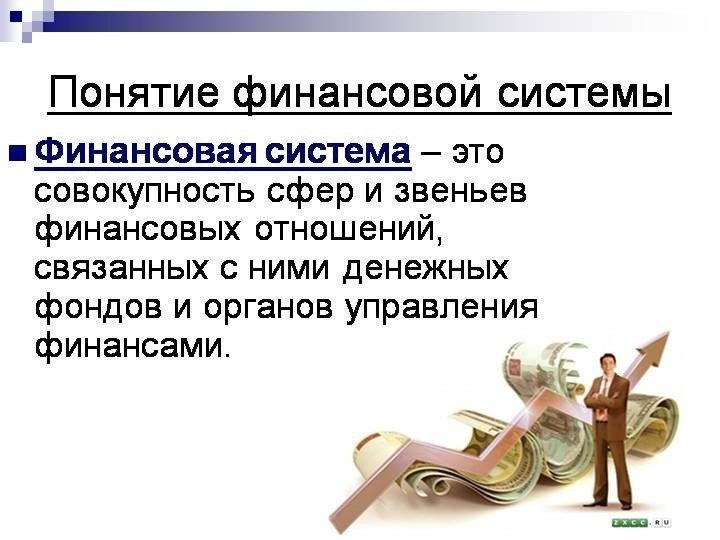 Понятие финансовой системы

Финансовая система – это совокупность сфер и звеньев финансовых отношений, связанных с ними денежных фондов и органов управления финансами.

ZXCC.RU